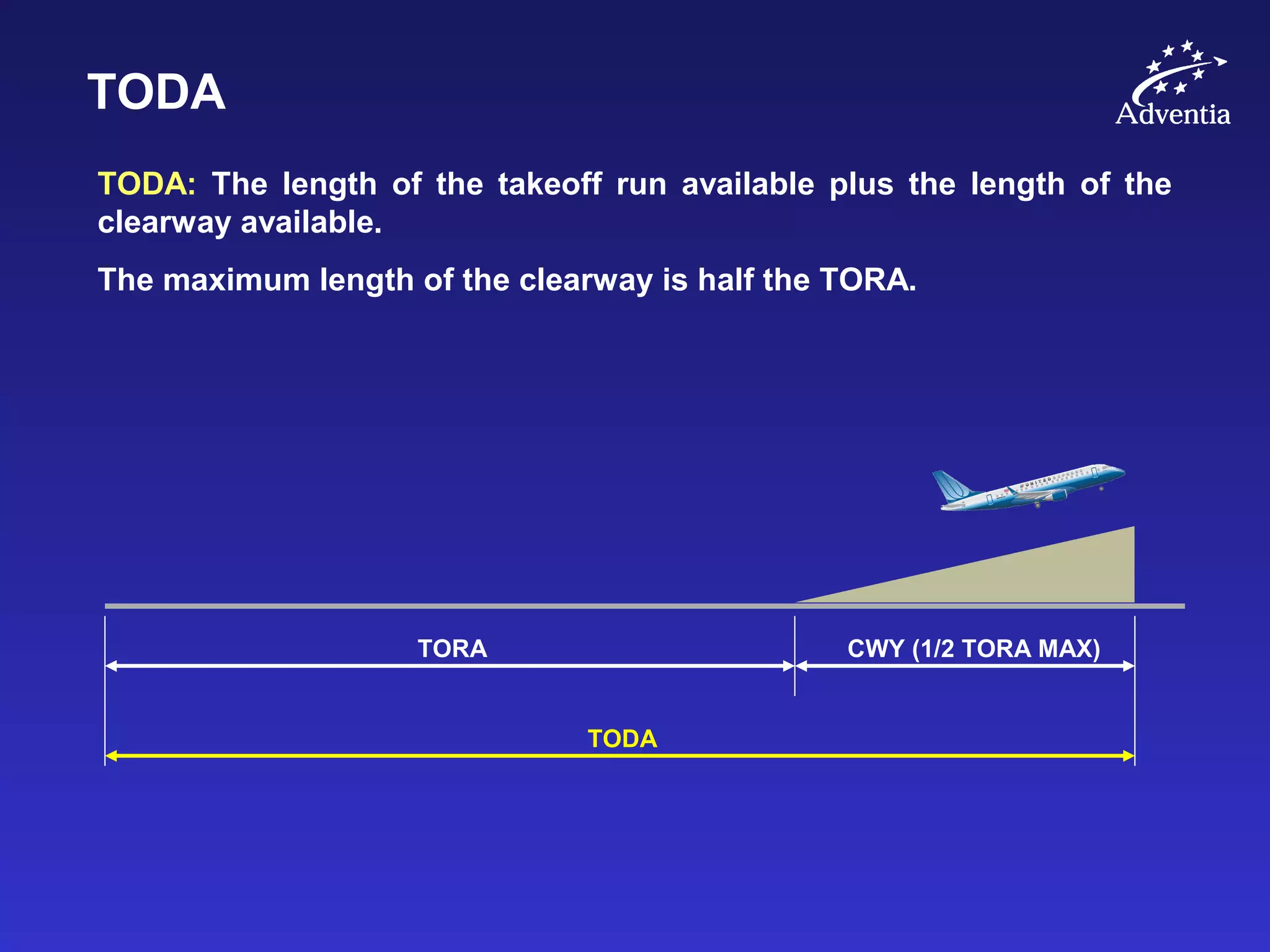 TODA

Adventia

TODA: The length of the takeoff run available plus the length of the clearway available.

The maximum length of the clearway is half the TORA.

UNITED EXPRESS

TORA

CWY (1/2 TORA MAX)

TODA